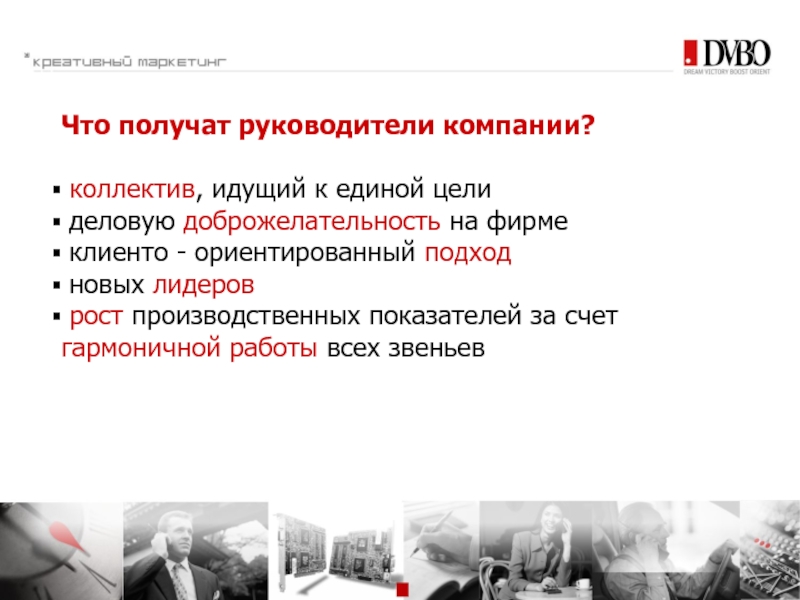 *креативный маркетинг

DVBO
DREAM VICTORY BOOST ORIENT

Что получат руководители компании?

▪ коллектив, идущий к единой цели
▪ деловую доброжелательность на фирме
▪ клиенто - ориентированный подход
▪ новых лидеров
▪ рост производственных показателей за счет гармоничной работы всех звеньев